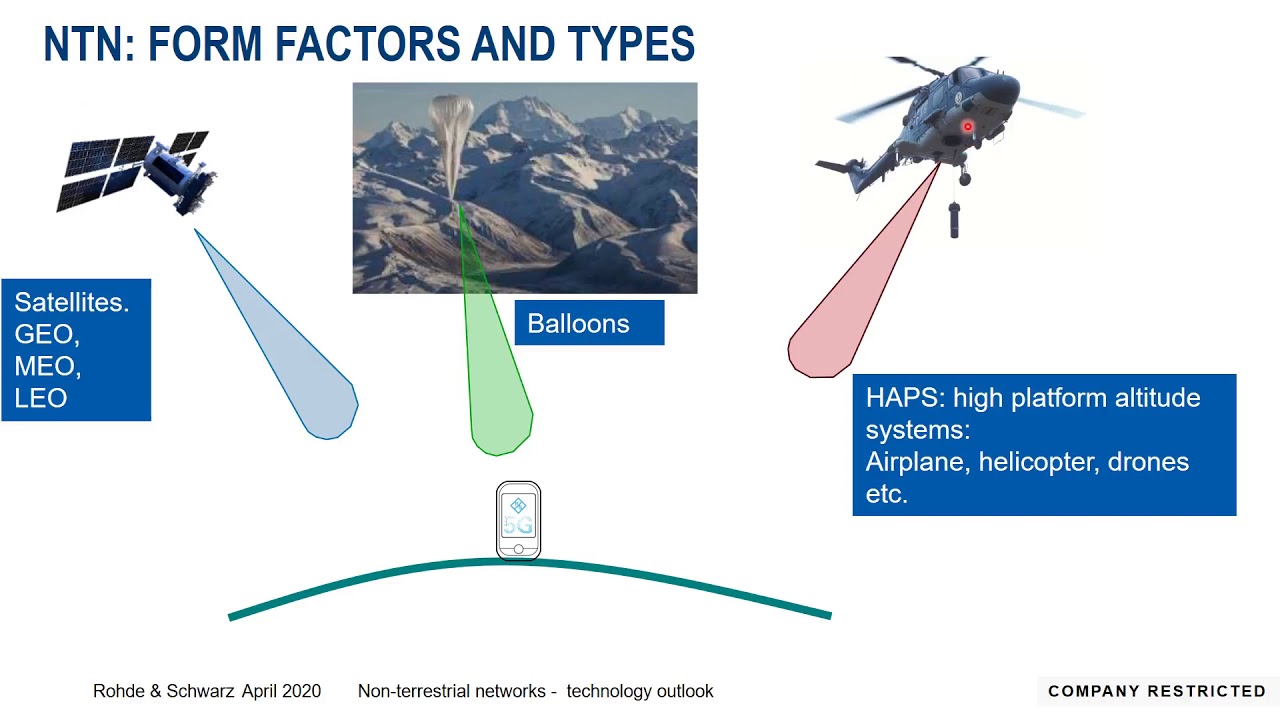 NTN: FORM FACTORS AND TYPES

Satellites.
GEO,
MEO,
LEO

Balloons

HAPS: high platform altitude systems:
Airplane, helicopter, drones etc.

5G

Rohde & Schwarz April 2020 Non-terrestrial networks - technology outlook

COMPANY RESTRICTED